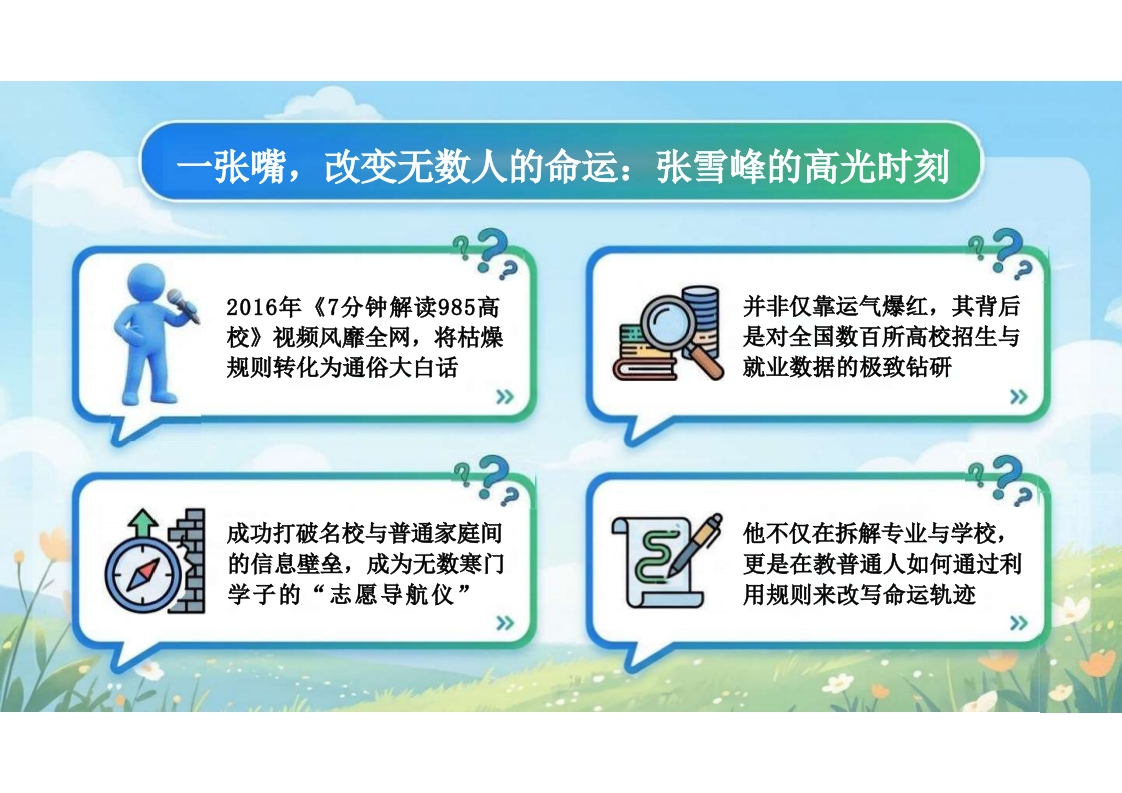 一张嘴，改变无数人的命运：张雪峰的高光时刻

2016年《7分钟解读985高校》视频风靡全网，将枯燥规则转化为通俗大白话

并非仅靠运气爆红，其背后是对全国数百所高校招生与就业数据的极致钻研

成功打破名校与普通家庭间的信息壁垒，成为无数寒门学子的“志愿导航仪”

他不仅在拆解专业与学校，更是在教普通人如何通过利用规则来改写命运轨迹